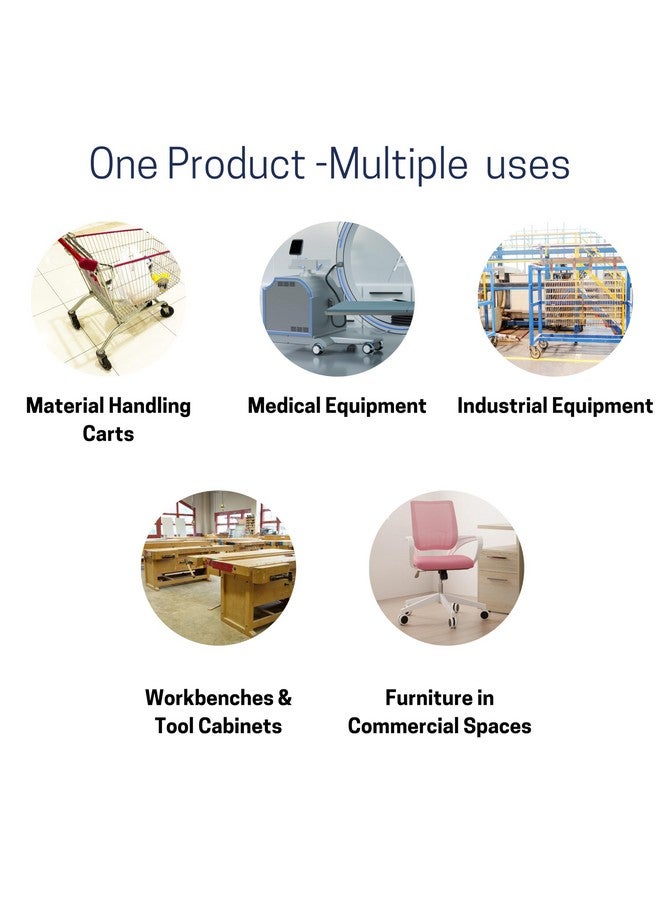 One Product -Multiple uses

Material Handling Carts

Medical Equipment

Industrial Equipment

Workbenches & Tool Cabinets

Furniture in Commercial Spaces